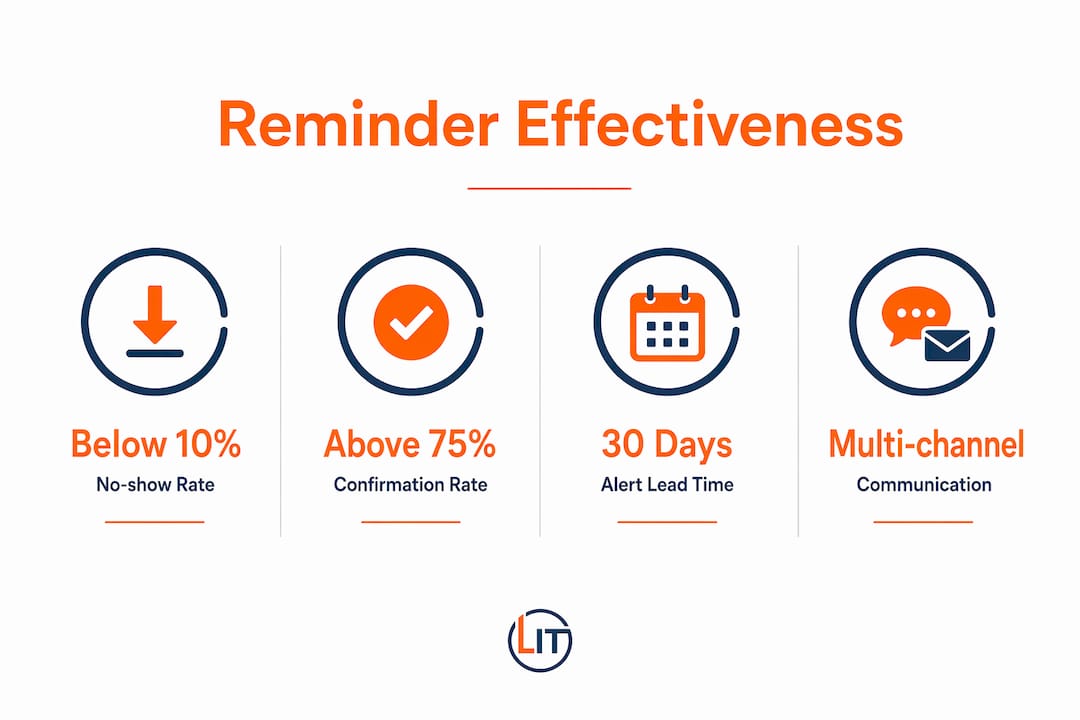 Reminder Effectiveness

Below 10%
No-show Rate

Above 75%
Confirmation Rate

30 Days
Alert Lead Time

Multi-channel
Communication

LIT